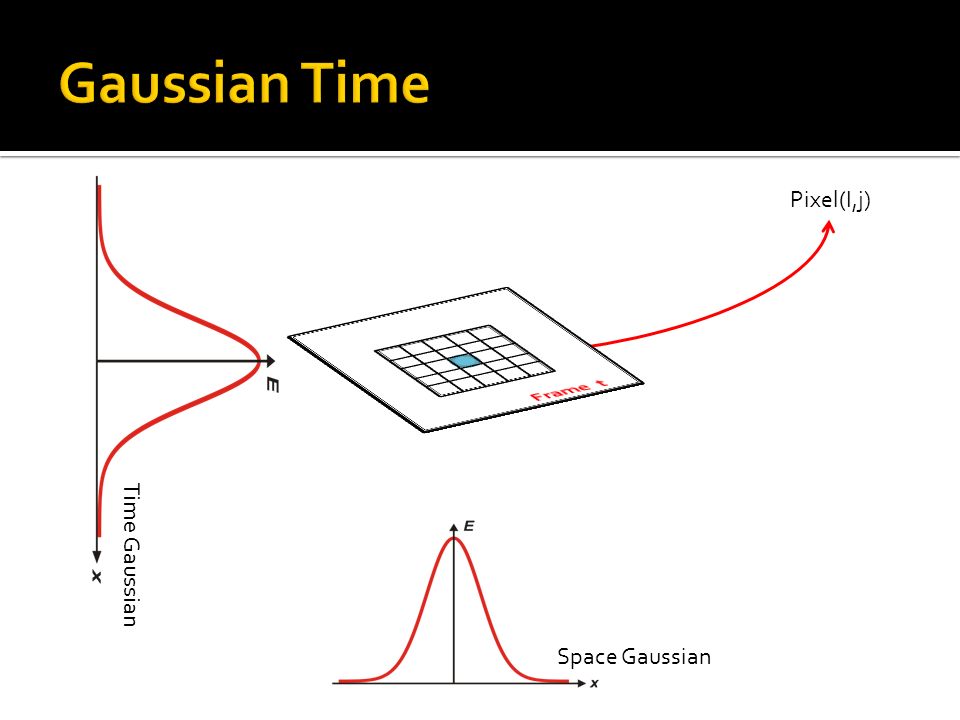 Gaussian Time

Pixel(I,j)

E

Frame t

Time Gaussian

x

E

Space Gaussian

x